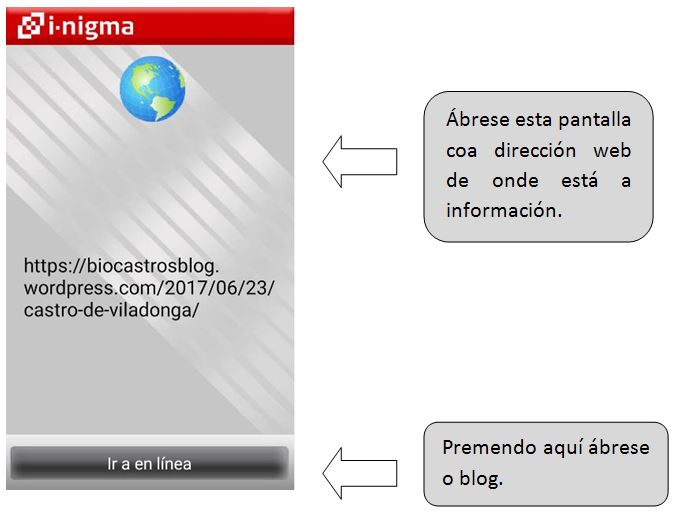 i·nigma

https://biocastrosblog.wordpress.com/2017/06/23/castro-de-viladonga/

Ir a en línea

Ábrese esta pantalla coa dirección web de onde está a información.

Premendo aquí ábrese o blog.